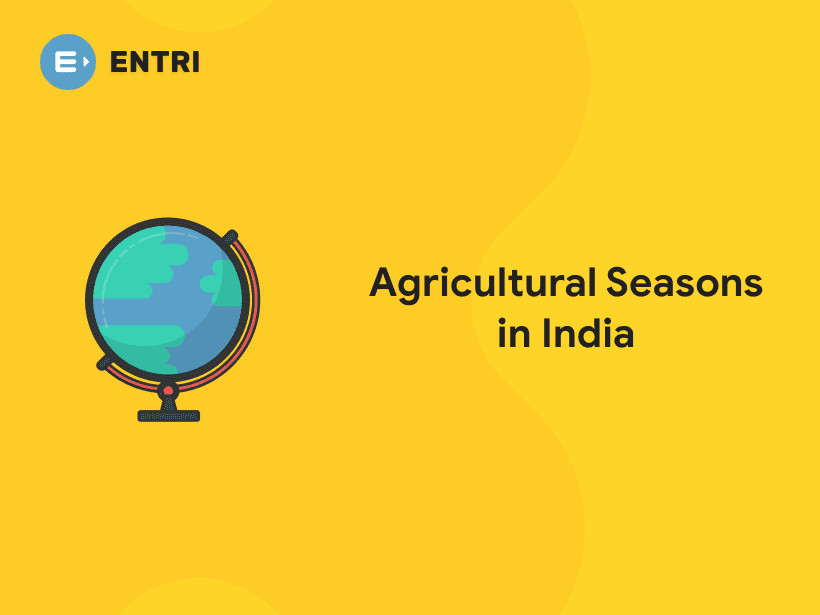 ENTRI

Agricultural Seasons in India